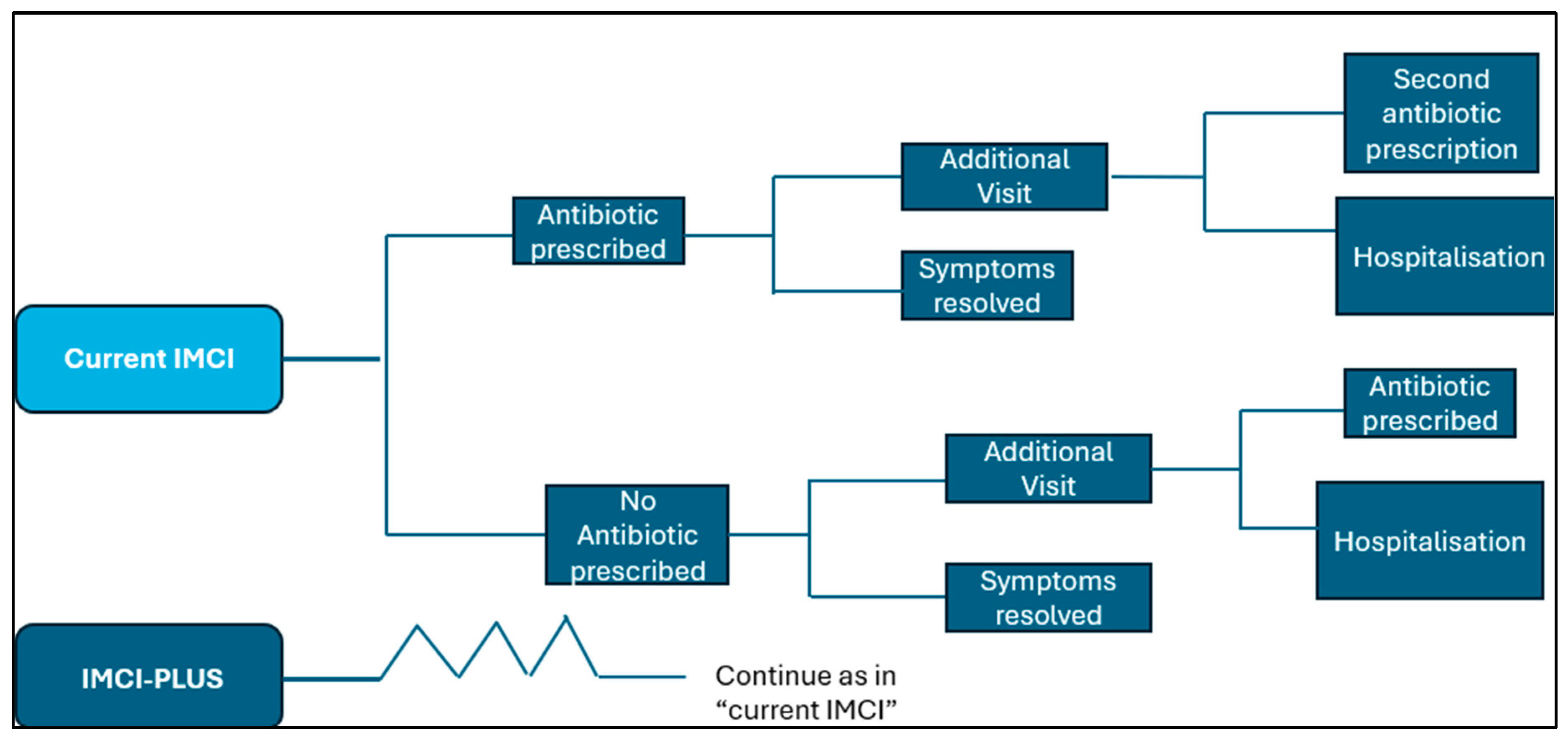 Current IMCI

Antibiotic prescribed

Additional Visit

Second antibiotic prescription

Hospitalisation

Symptoms resolved

No Antibiotic prescribed

Additional Visit

Antibiotic prescribed

Hospitalisation

Symptoms resolved

IMCI-PLUS

Continue as in “current IMCI”